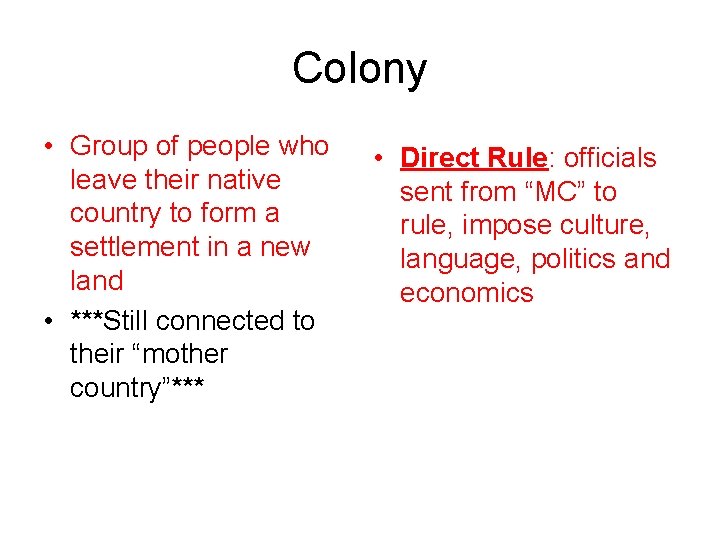 Colony

• Group of people who leave their native country to form a settlement in a new land
• ***Still connected to their “mother country”***

• Direct Rule: officials sent from “MC” to rule, impose culture, language, politics and economics